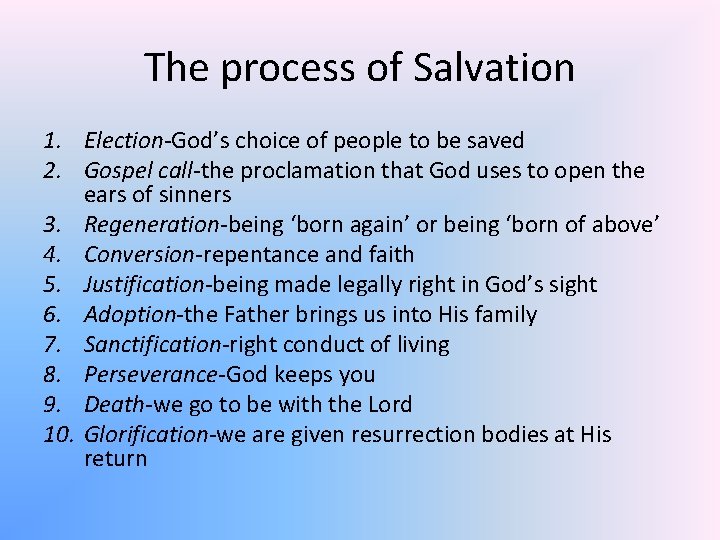 The process of Salvation

1. Election-God’s choice of people to be saved
2. Gospel call-the proclamation that God uses to open the ears of sinners
3. Regeneration-being ‘born again’ or being ‘born of above’
4. Conversion-repentance and faith
5. Justification-being made legally right in God’s sight
6. Adoption-the Father brings us into His family
7. Sanctification-right conduct of living
8. Perseverance-God keeps you
9. Death-we go to be with the Lord
10. Glorification-we are given resurrection bodies at His return